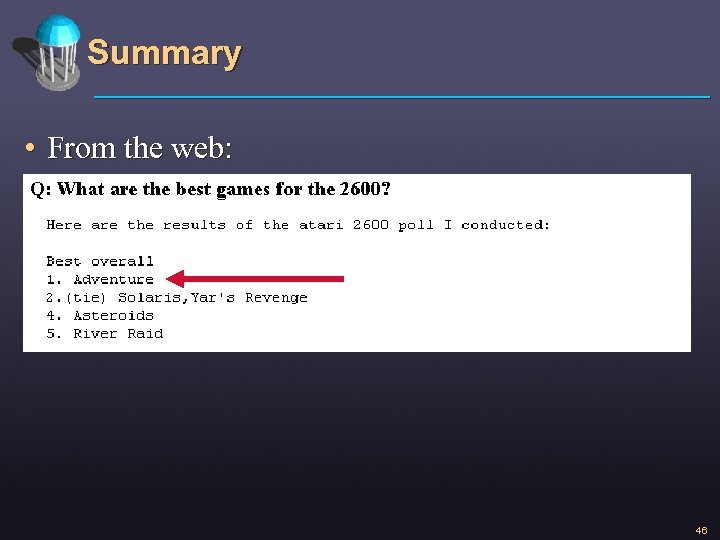 Summary

• From the web:

Q: What are the best games for the 2600?

Here are the results of the atari 2600 poll I conducted:

Best overall
1. Adventure
2.(tie) Solaris,Yar's Revenge
4. Asteroids
5. River Raid

46